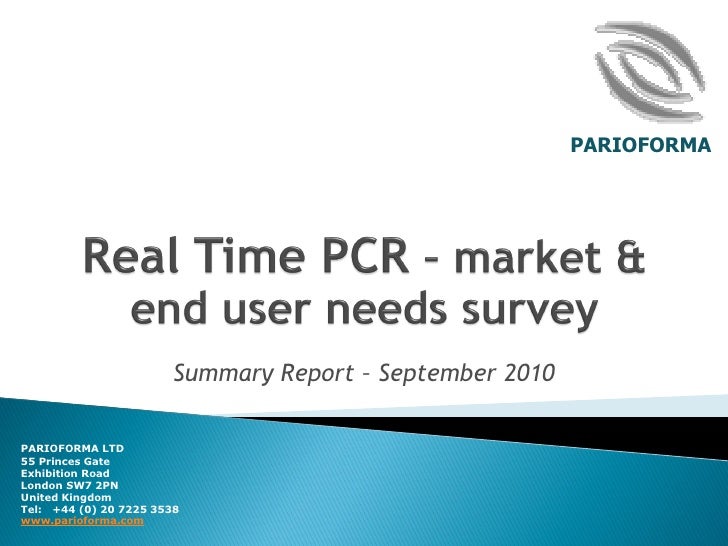 PARIOFORMA

Real Time PCR – market & end user needs survey

Summary Report – September 2010

PARIOFORMA LTD
55 Princes Gate
Exhibition Road
London SW7 2PN
United Kingdom
Tel: +44 (0) 20 7225 3538
www.parioforma.com